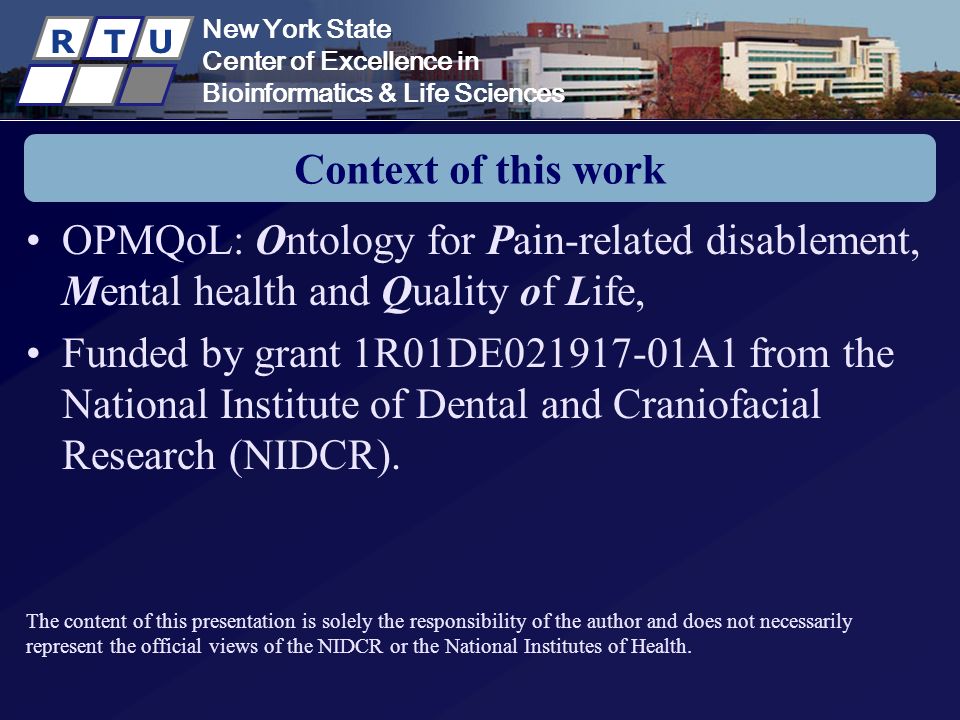 R T U

New York State
Center of Excellence in
Bioinformatics & Life Sciences

Context of this work

• OPMQoL: Ontology for Pain-related disablement, Mental health and Quality of Life,

• Funded by grant 1R01DE021917-01A1 from the National Institute of Dental and Craniofacial Research (NIDCR).

The content of this presentation is solely the responsibility of the author and does not necessarily represent the official views of the NIDCR or the National Institutes of Health.